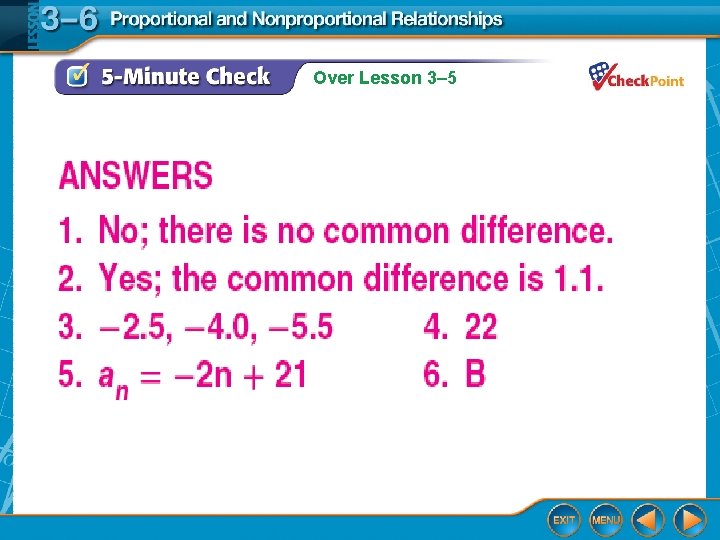 LESSON 3–6 Proportional and Nonproportional Relationships

5-Minute Check Over Lesson 3–5

CheckPoint

ANSWERS

1. No; there is no common difference.

2. Yes; the common difference is 1.1.

3. $-2.5, -4.0, -5.5$

4. 22

5. $a_n = -2n + 21$

6. B

EXIT MENU